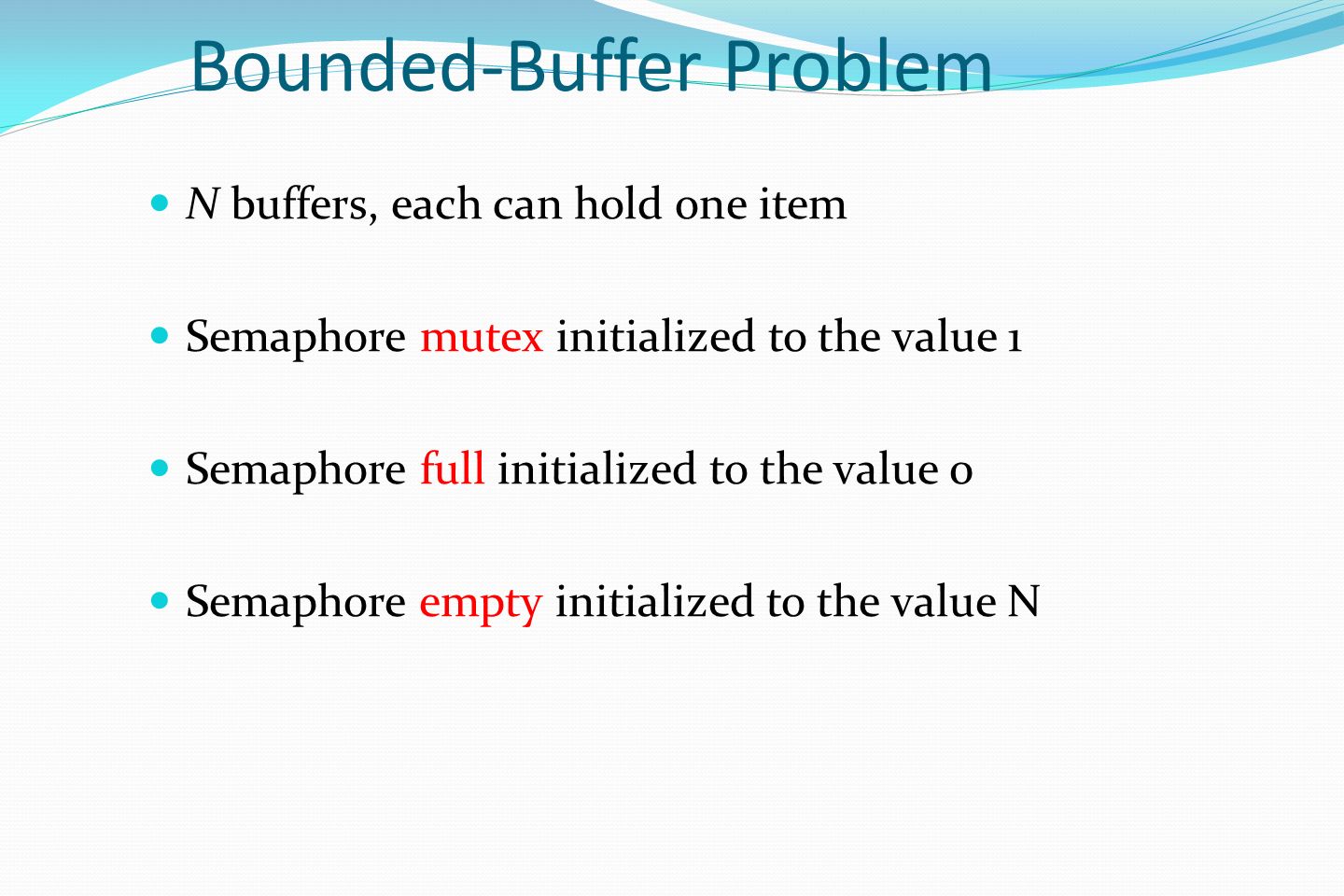 Bounded-Buffer Problem

- N buffers, each can hold one item

- Semaphore mutex initialized to the value 1

- Semaphore full initialized to the value 0

- Semaphore empty initialized to the value N